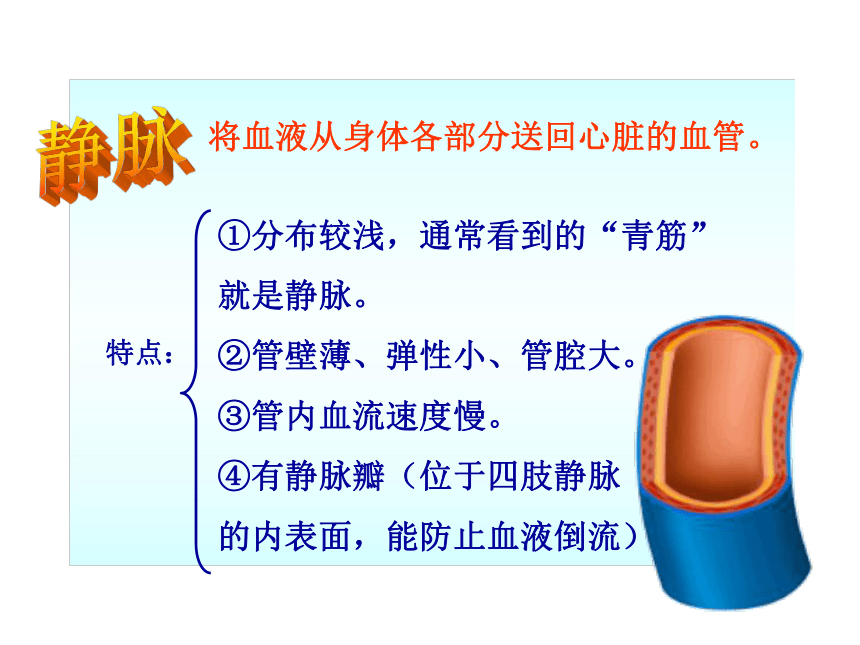 静脉 将血液从身体各部分送回心脏的血管。

特点：

①分布较浅，通常看到的“青筋”就是静脉。

②管壁薄、弹性小、管腔大。

③管内血流速度慢。

④有静脉瓣（位于四肢静脉的内表面，能防止血液倒流）